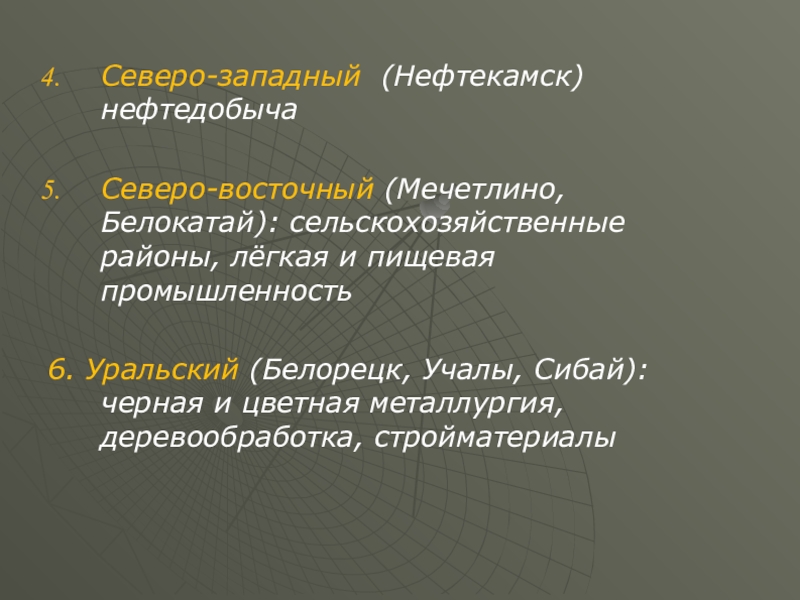 4. Северо-западный (Нефтекамск) нефтедобыча

5. Северо-восточный (Мечетлино, Белокатай): сельскохозяйственные районы, лёгкая и пищевая промышленность

6. Уральский (Белорецк, Учалы, Сибай): черная и цветная металлургия, деревообработка, стройматериалы